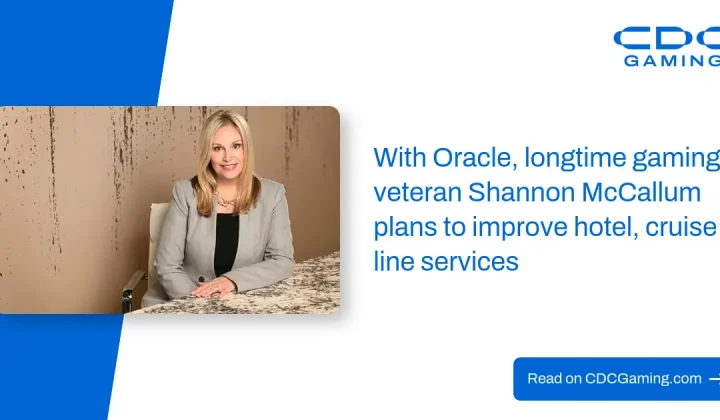 CDC
GAMING

With Oracle, longtime gaming veteran Shannon McCallum plans to improve hotel, cruise line services

Read on CDCGaming.com